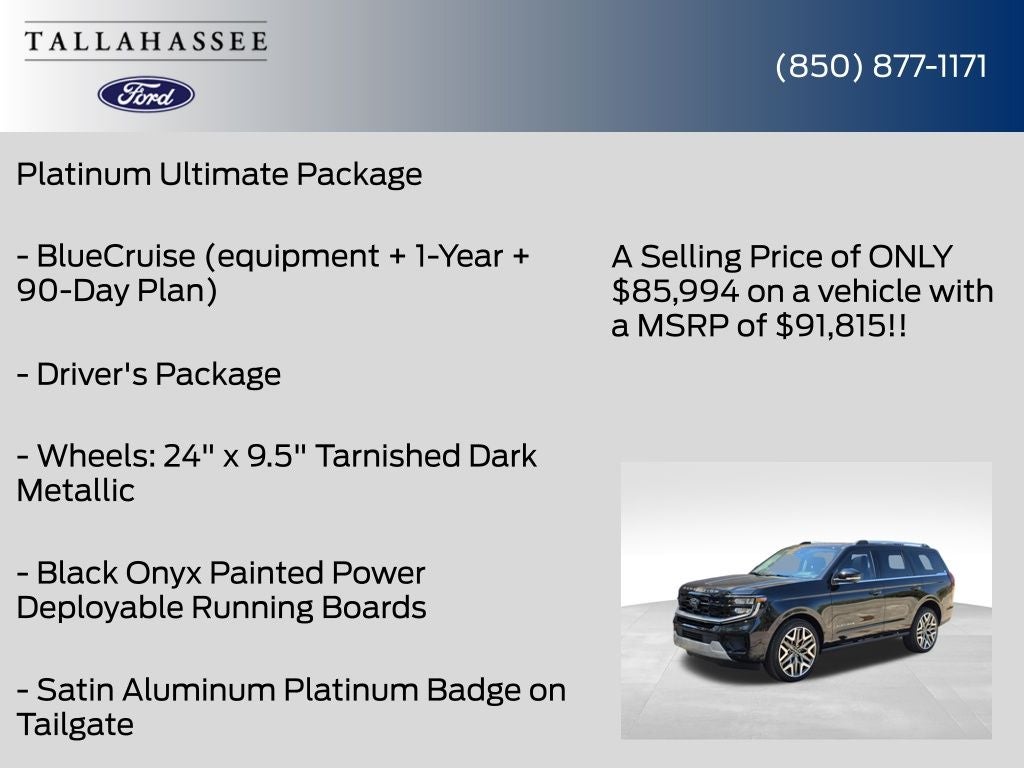 TALLAHASSEE

Ford

(850) 877-1171

Platinum Ultimate Package

- BlueCruise (equipment + 1-Year + 90-Day Plan)

- Driver's Package

- Wheels: 24" x 9.5" Tarnished Dark Metallic

- Black Onyx Painted Power Deployable Running Boards

- Satin Aluminum Platinum Badge on Tailgate

A Selling Price of ONLY $85,994 on a vehicle with a MSRP of $91,815!!